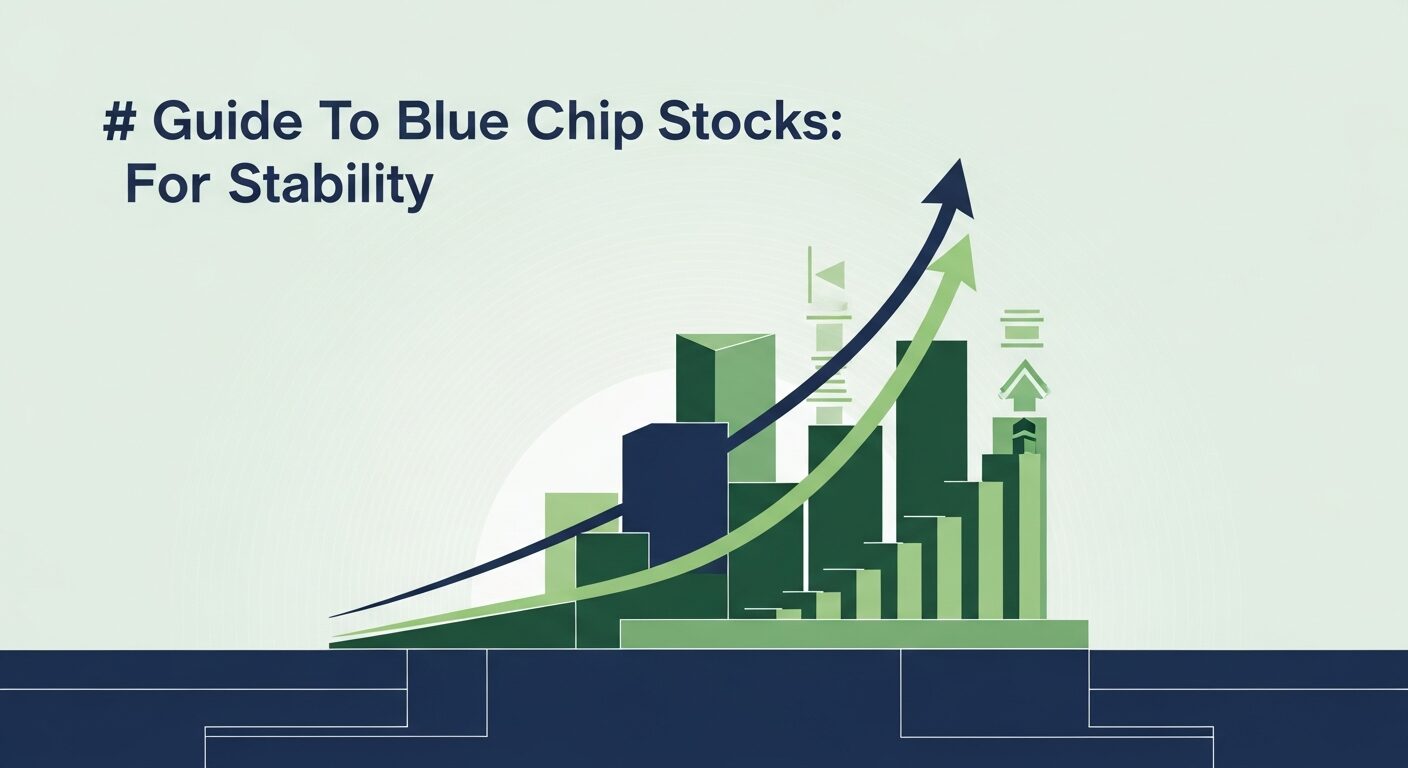 # Guide To Blue Chip Stocks:
For Stability